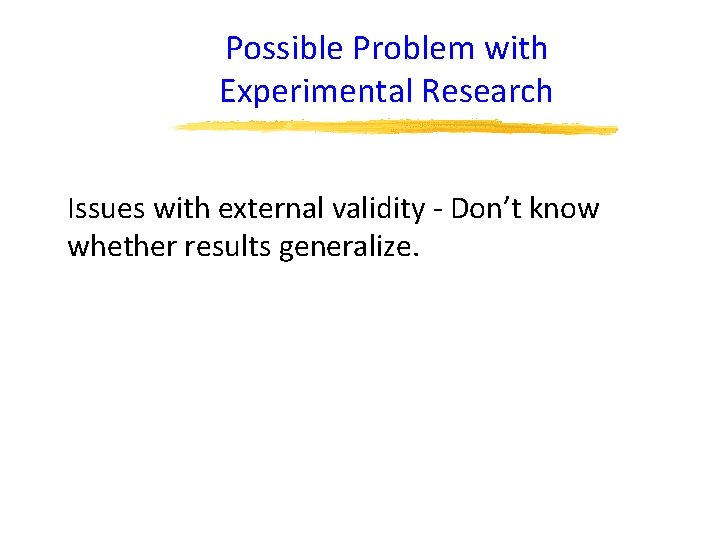 Possible Problem with
Experimental Research

Issues with external validity - Don't know whether results generalize.